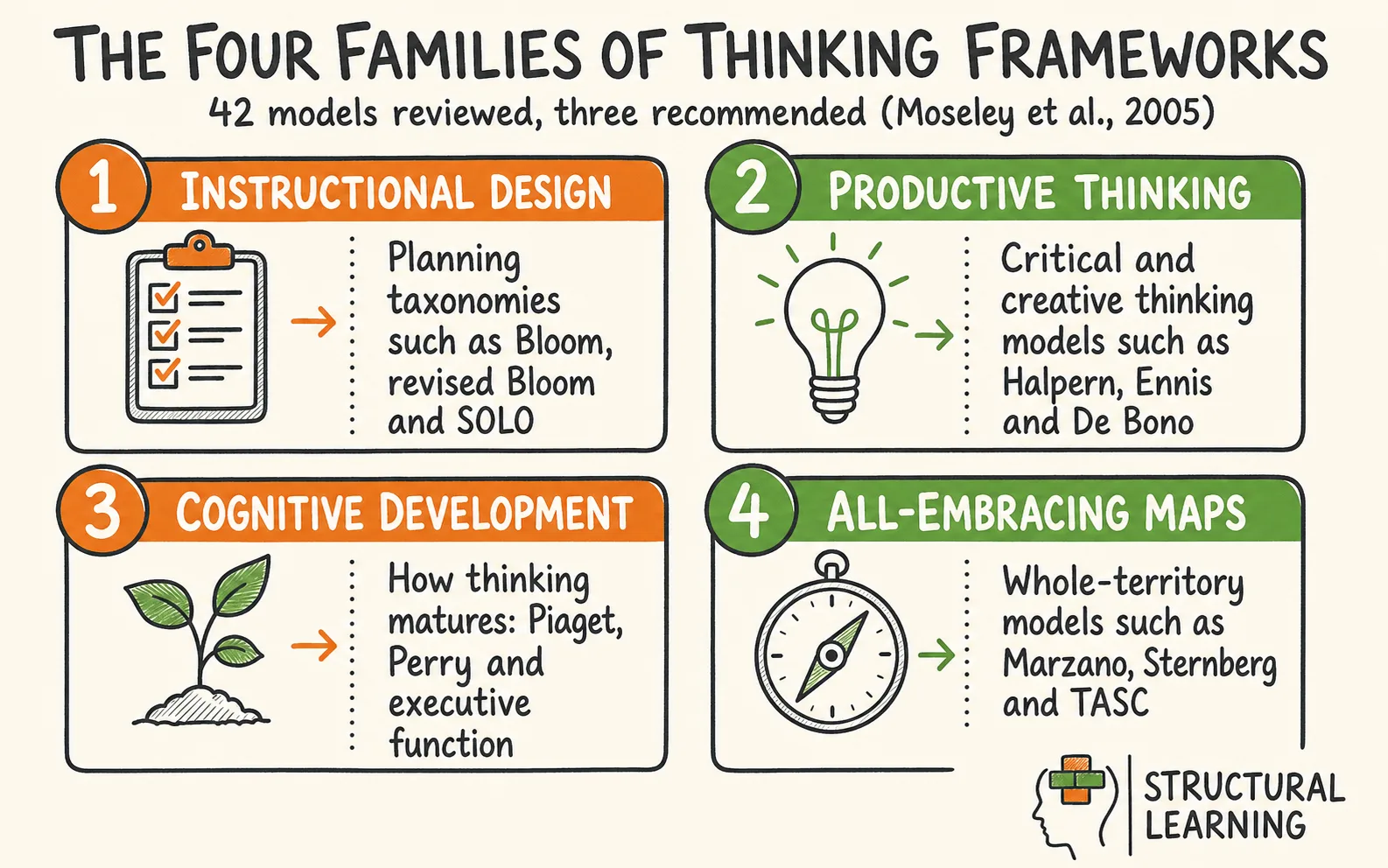 THE FOUR FAMILIES OF THINKING FRAMEWORKS
42 models reviewed, three recommended (Moseley et al., 2005)

1 INSTRUCTIONAL DESIGN
Planning taxonomies such as Bloom, revised Bloom and SOLO

2 PRODUCTIVE THINKING
Critical and creative thinking models such as Halpern, Ennis and De Bono

3 COGNITIVE DEVELOPMENT
How thinking matures: Piaget, Perry and executive function

4 ALL-EMBRACING MAPS
Whole-territory models such as Marzano, Sternberg and TASC

STRUCTURAL LEARNING